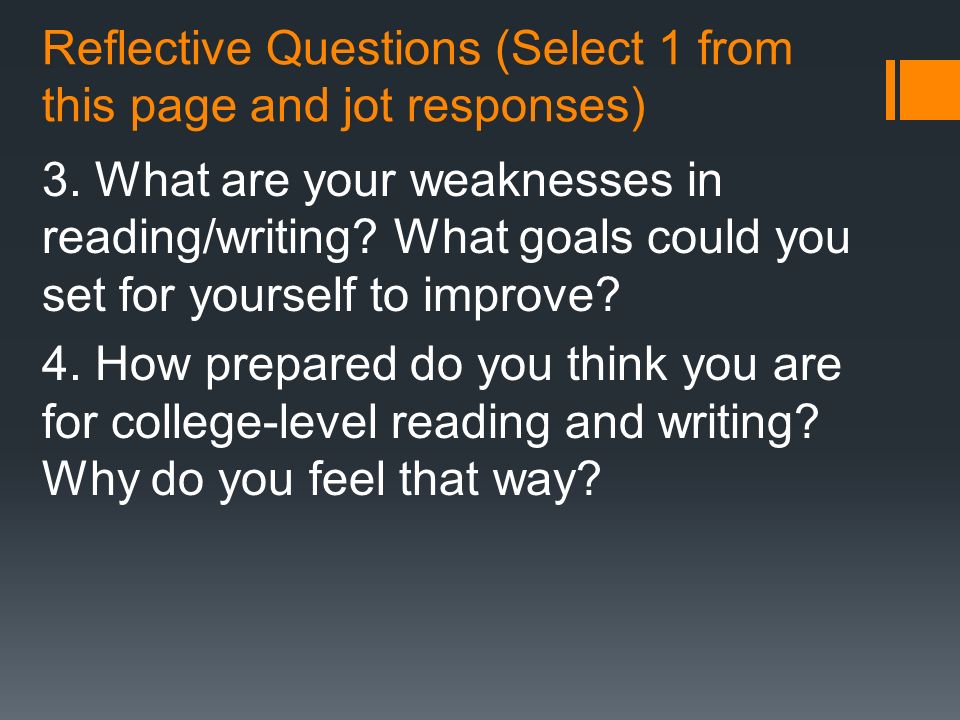 Reflective Questions (Select 1 from this page and jot responses)

3. What are your weaknesses in reading/writing? What goals could you set for yourself to improve?

4. How prepared do you think you are for college-level reading and writing? Why do you feel that way?